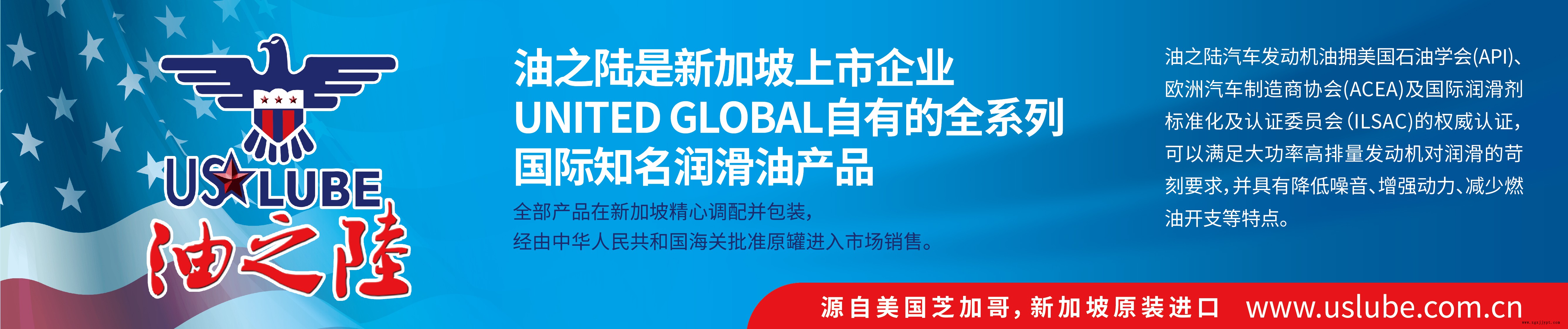 US LUBE
油之陸

油之陆是新加坡上市企业
UNITED GLOBAL自有的全系列
国际知名润滑油产品

全部产品在新加坡精心调配并包装，
经由中华人民共和国海关批准原罐进入市场销售。

油之陆汽车发动机油拥美国石油学会(API)、欧洲汽车制造商协会(ACEA)及国际润滑剂标准化及认证委员会(ILSAC)的权威认证，可以满足大功率高排量发动机对润滑的苛刻要求，并具有降低噪音、增强动力、减少燃油开支等特点。

源自美国芝加哥，新加坡原装进口 www.uslube.com.cn